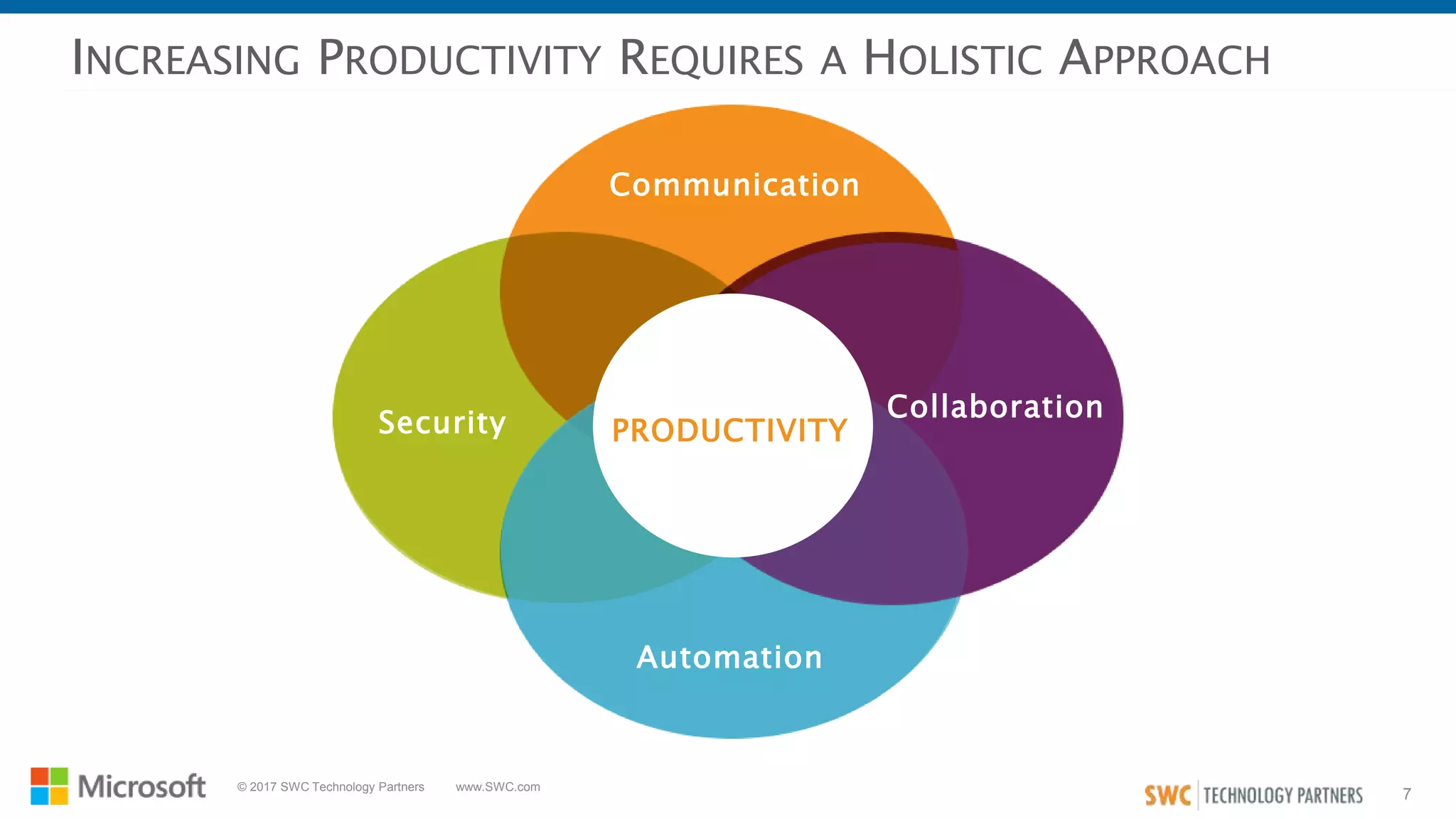 INCREASING PRODUCTIVITY REQUIRES A HOLISTIC APPROACH

Communication

Security

PRODUCTIVITY

Collaboration

Automation

Microsoft © 2017 SWC Technology Partners www.SWC.com

SWC TECHNOLOGY PARTNERS 7